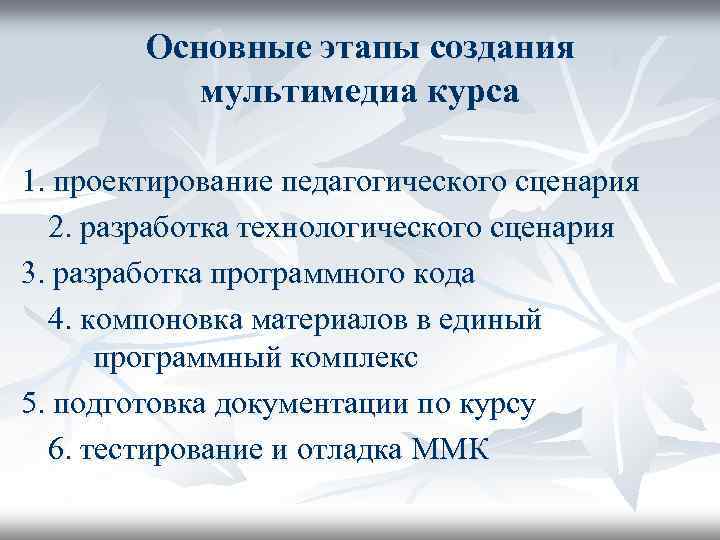 Основные этапы создания мультимедиа курса

1. проектирование педагогического сценария

2. разработка технологического сценария

3. разработка программного кода

4. компоновка материалов в единый программный комплекс

5. подготовка документации по курсу

6. тестирование и отладка ММК